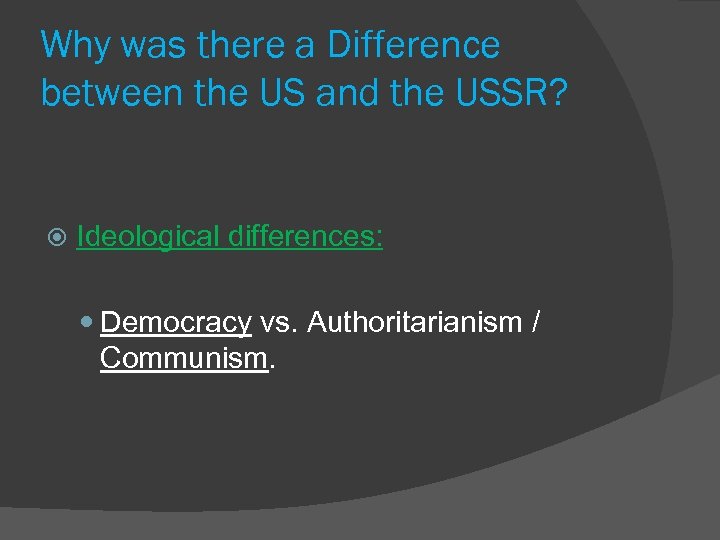 Why was there a Difference between the US and the USSR?

Ideological differences:

Democracy vs. Authoritarianism / Communism.